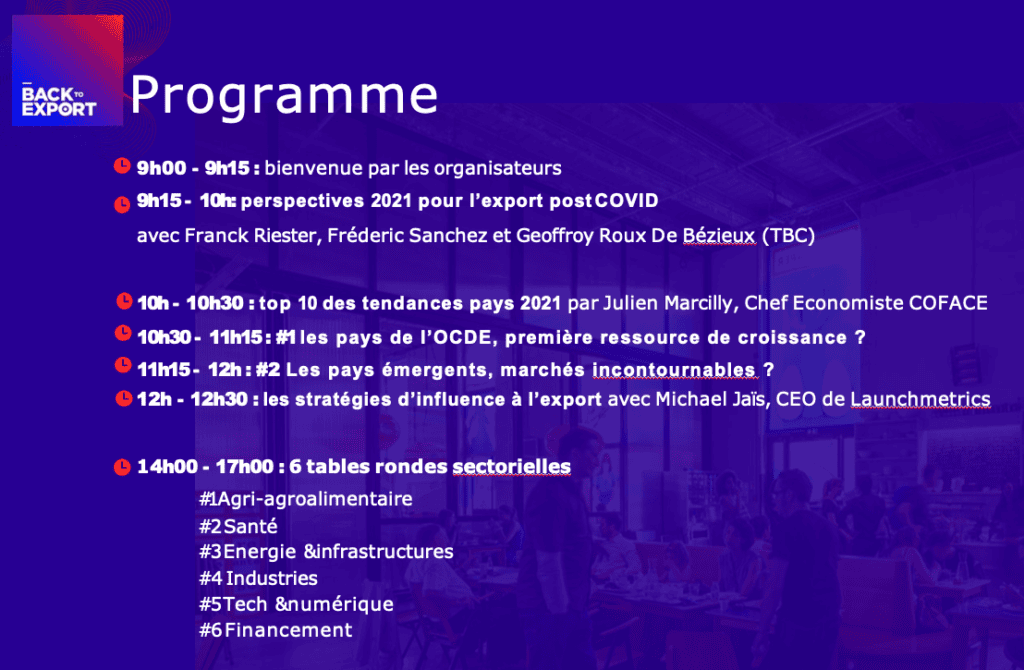 BACK TO EXPORT

Programme

9h00 - 9h15 : bienvenue par les organisateurs

9h15 - 10h: perspectives 2021 pour l'export post COVID avec Franck Riester, Fréderic Sanchez et Geoffroy Roux De Bézieux (TBC)

10h - 10h30 : top 10 des tendances pays 2021 par Julien Marcilly, Chef Economiste COFACE

10h30 - 11h15 : #1 les pays de l'OCDE, première ressource de croissance ?

11h15 - 12h : #2 Les pays émergents, marchés incontournables ?

12h - 12h30 : les stratégies d'influence à l'export avec Michael Jaïs, CEO de Launchmetrics

14h00 - 17h00 : 6 tables rondes sectorielles

#1 Agri-agroalimentaire
#2 Santé
#3 Energie & infrastructures
#4 Industries
#5 Tech & numérique
#6 Financement